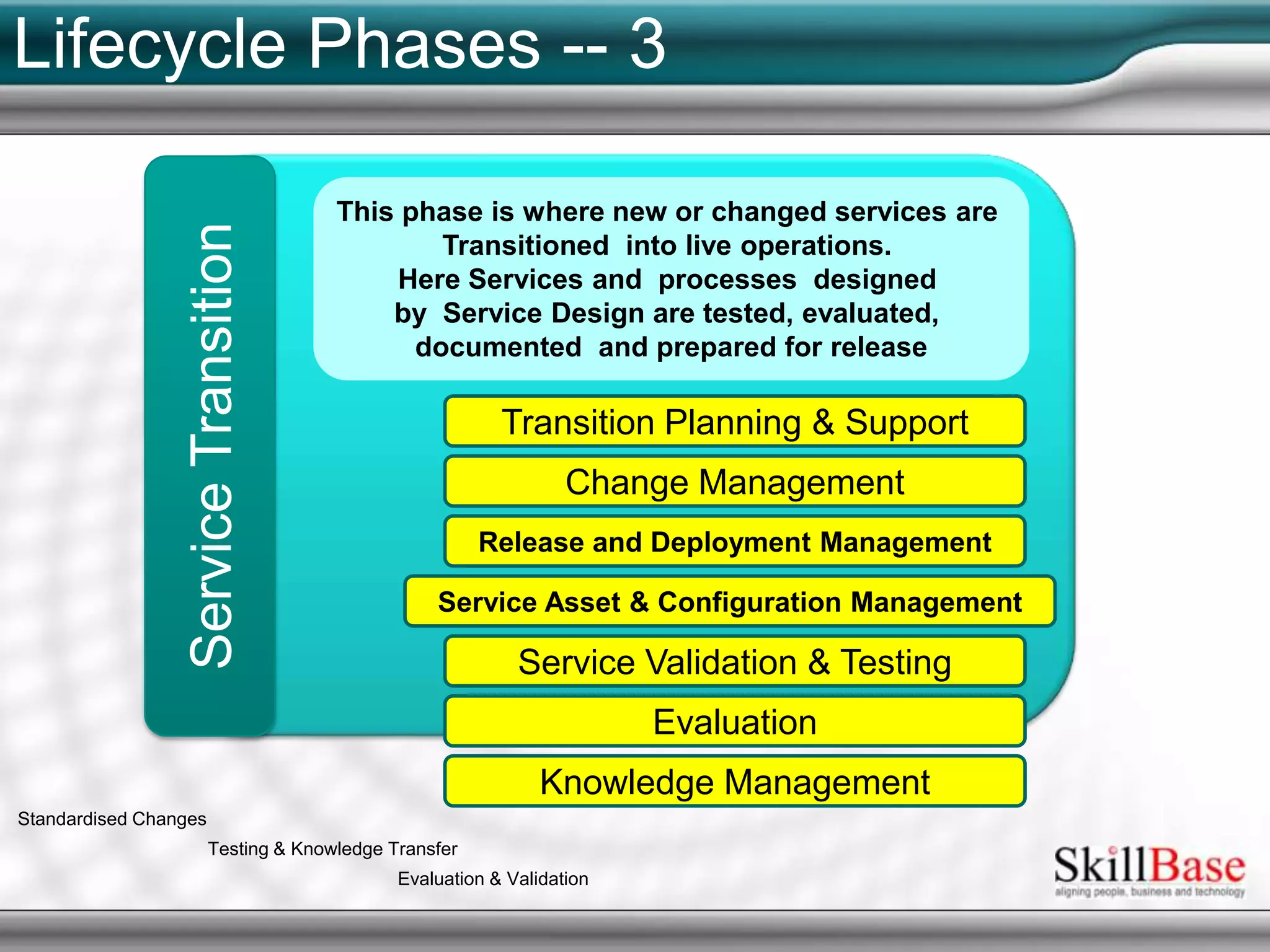 Lifecycle Phases -- 3

Service Transition

This phase is where new or changed services are Transitioned into live operations. Here Services and processes designed by Service Design are tested, evaluated, documented and prepared for release

Transition Planning & Support

Change Management

Release and Deployment Management

Service Asset & Configuration Management

Service Validation & Testing

Evaluation

Knowledge Management

Standardised Changes

Testing & Knowledge Transfer

Evaluation & Validation

SkillBase
aligning people, business and technology